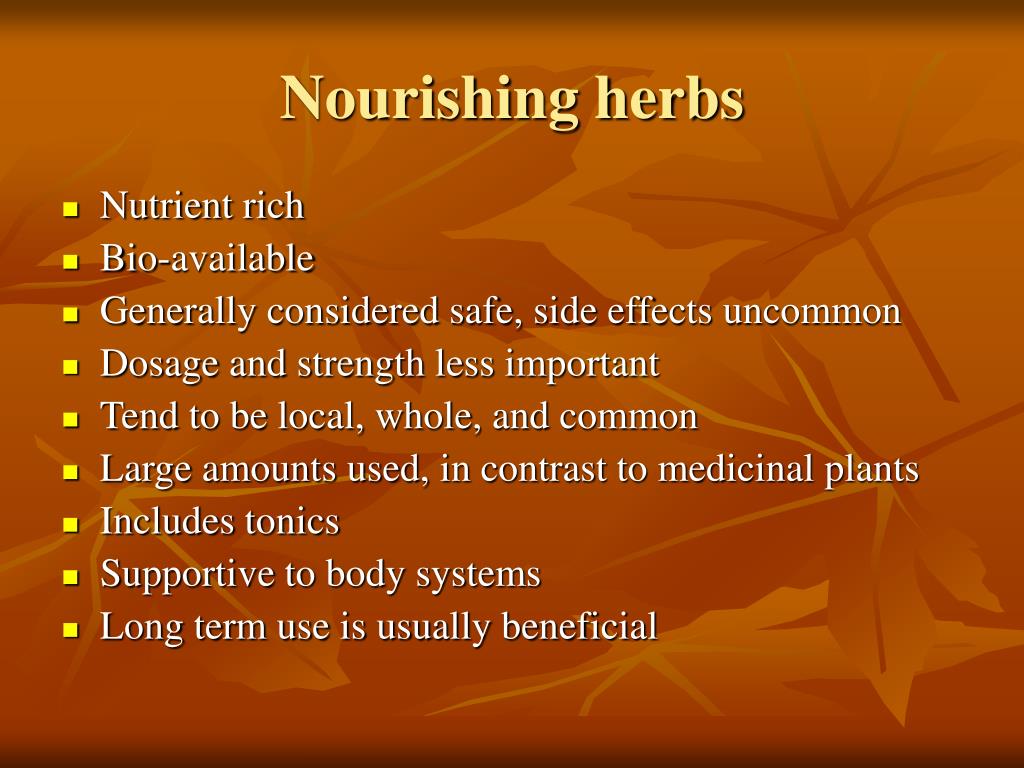 Nourishing herbs

- Nutrient rich
- Bio-available
- Generally considered safe, side effects uncommon
- Dosage and strength less important
- Tend to be local, whole, and common
- Large amounts used, in contrast to medicinal plants
- Includes tonics
- Supportive to body systems
- Long term use is usually beneficial